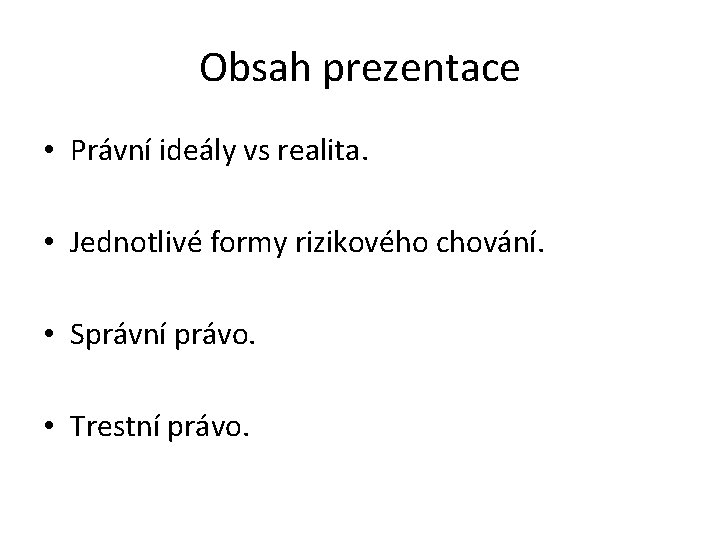 Obsah prezentace

• Právní ideály vs realita.

• Jednotlivé formy rizikového chování.

• Správní právo.

• Trestní právo.